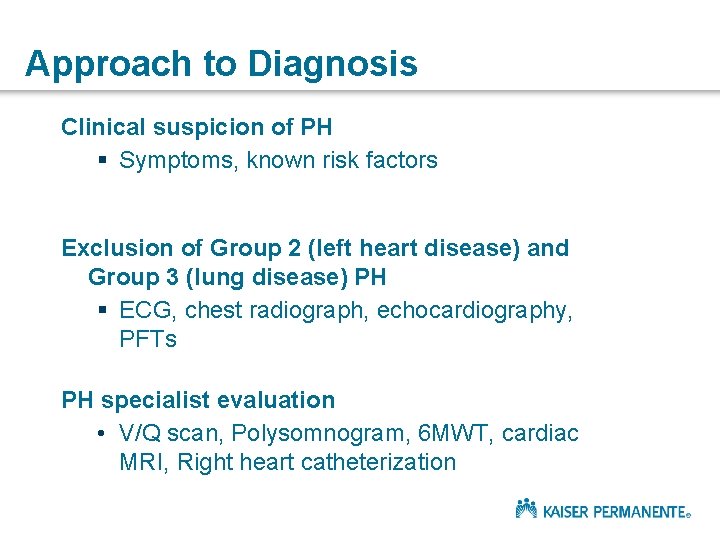 Approach to Diagnosis

Clinical suspicion of PH

▪ Symptoms, known risk factors

Exclusion of Group 2 (left heart disease) and Group 3 (lung disease) PH

▪ ECG, chest radiograph, echocardiography, PFTs

PH specialist evaluation

• V/Q scan, Polysomnogram, 6MWT, cardiac MRI, Right heart catheterization

KAISER PERMANENTE®